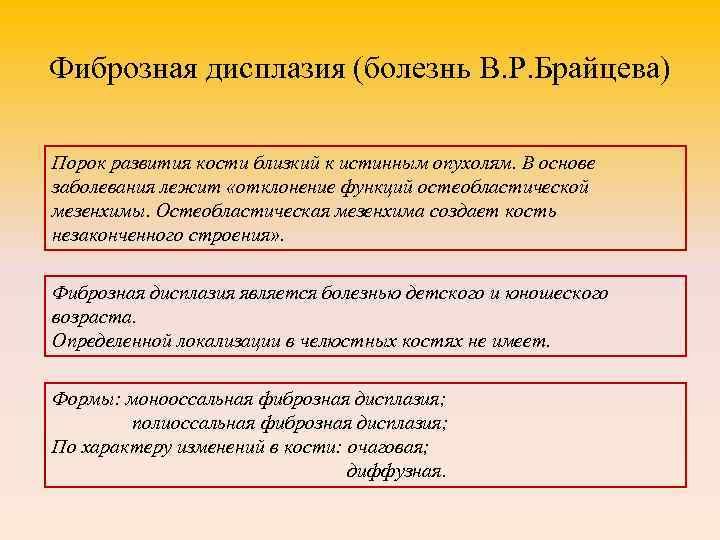 Фиброзная дисплазия (болезнь В.Р.Брайцева)

Порок развития кости близкий к истинным опухолям. В основе заболевания лежит «отклонение функций остеобластической мезенхимы. Остеобластическая мезенхима создает кость незаконченного строения».

Фиброзная дисплазия является болезнью детского и юношеского возраста.
Определенной локализации в челюстных костях не имеет.

Формы: монооссальная фиброзная дисплазия;
полиоссальная фиброзная дисплазия;
По характеру изменений в кости: очаговая;
диффузная.